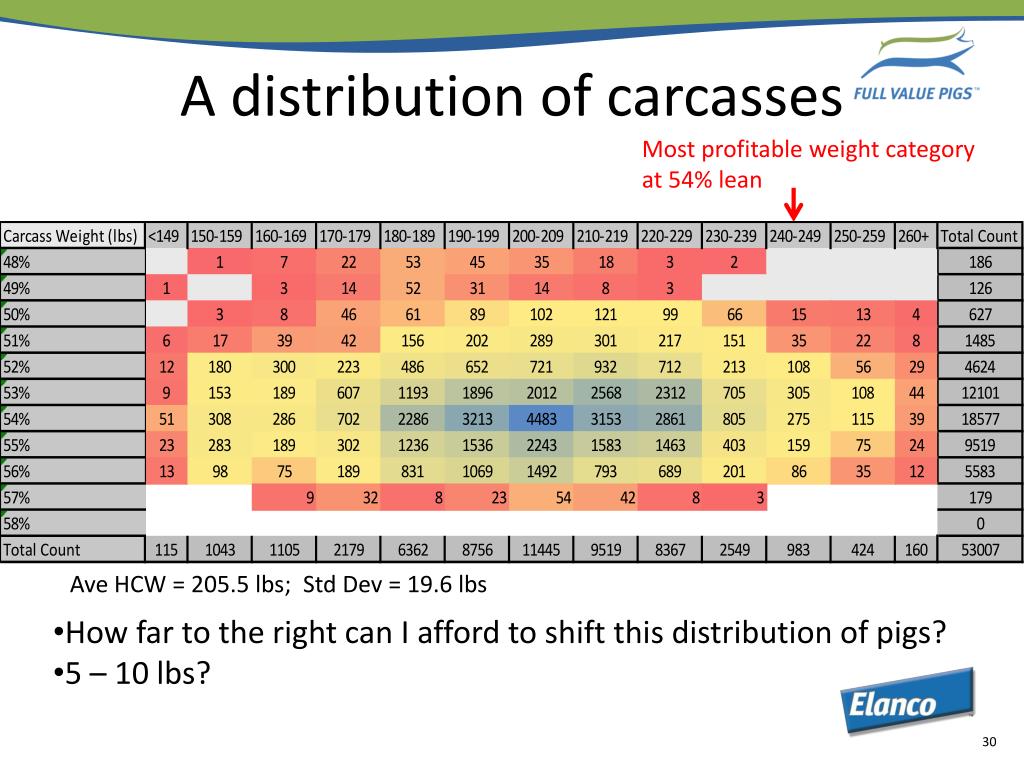 A distribution of carcasses

FULL VALUE PIGS™

Most profitable weight category at 54% lean

| Carcass Weight (lbs) | <149 | 150-159 | 160-169 | 170-179 | 180-189 | 190-199 | 200-209 | 210-219 | 220-229 | 230-239 | 240-249 | 250-259 | 260+ | Total Count |
|---|---|---|---|---|---|---|---|---|---|---|---|---|---|---|
| 48% | | 1 | 7 | 22 | 53 | 45 | 35 | 18 | 3 | 2 | | | | 186 |
| 49% | 1 | | 3 | 14 | 52 | 31 | 14 | 8 | 3 | | | | | 126 |
| 50% | | 3 | 8 | 46 | 61 | 89 | 102 | 121 | 99 | 66 | 15 | 13 | 4 | 627 |
| 51% | 6 | 17 | 39 | 42 | 156 | 202 | 289 | 301 | 217 | 151 | 35 | 22 | 8 | 1485 |
| 52% | 12 | 180 | 300 | 223 | 486 | 652 | 721 | 932 | 712 | 213 | 108 | 56 | 29 | 4624 |
| 53% | 9 | 153 | 189 | 607 | 1193 | 1896 | 2012 | 2568 | 2312 | 705 | 305 | 108 | 44 | 12101 |
| 54% | 51 | 308 | 286 | 702 | 2286 | 3213 | 4483 | 3153 | 2861 | 805 | 275 | 115 | 39 | 18577 |
| 55% | 23 | 283 | 189 | 302 | 1236 | 1536 | 2243 | 1583 | 1463 | 403 | 159 | 75 | 24 | 9519 |
| 56% | 13 | 98 | 75 | 189 | 831 | 1069 | 1492 | 793 | 689 | 201 | 86 | 35 | 12 | 5583 |
| 57% | | | 9 | 32 | 8 | 23 | 54 | 42 | 8 | 3 | | | | 179 |
| 58% | | | | | | | | | | | | | | 0 |
| Total Count | 115 | 1043 | 1105 | 2179 | 6362 | 8756 | 11445 | 9519 | 8367 | 2549 | 983 | 424 | 160 | 53007 |

Ave HCW = 205.5 lbs; Std Dev = 19.6 lbs

•How far to the right can I afford to shift this distribution of pigs?
•5 – 10 lbs?

Elanco

30